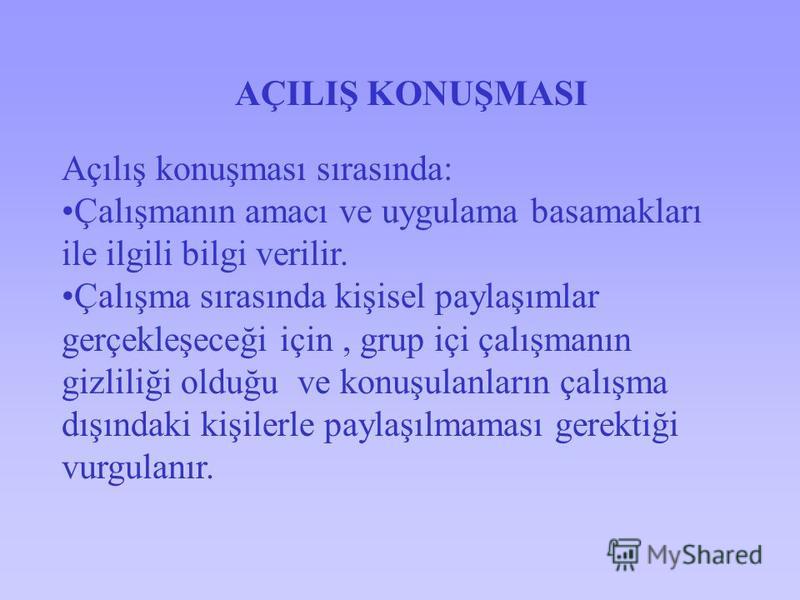 AÇILIŞ KONUŞMASI

Açılış konuşması sırasında:
•Çalışmanın amacı ve uygulama basamakları ile ilgili bilgi verilir.
•Çalışma sırasında kişisel paylaşımlar gerçekleşeceği için , grup içi çalışmanın gizliliği olduğu ve konuşulanların çalışma dışındaki kişilerle paylaşılmaması gerektiği vurgulanır.

MyShared